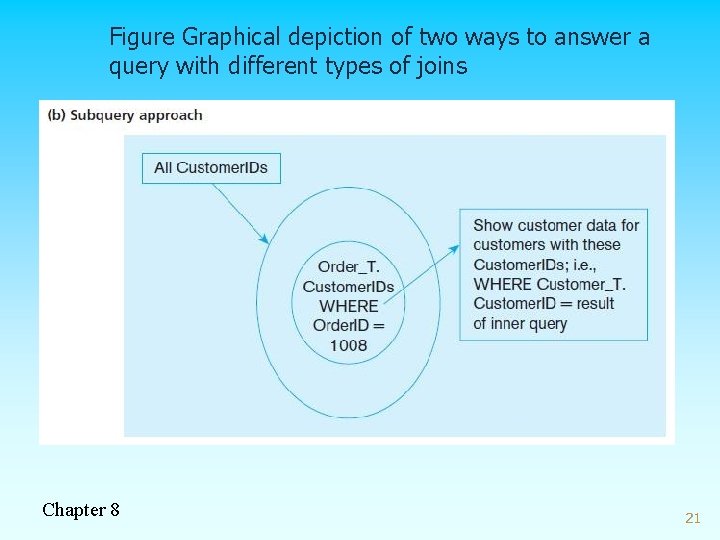 Figure Graphical depiction of two ways to answer a query with different types of joins

(b) Subquery approach

All CustomerIDs

Order_T. CustomerIDs WHERE OrderID = 1008

Show customer data for customers with these CustomerIDs; i.e., WHERE Customer_T. CustomerID = result of inner query

Chapter 8

21